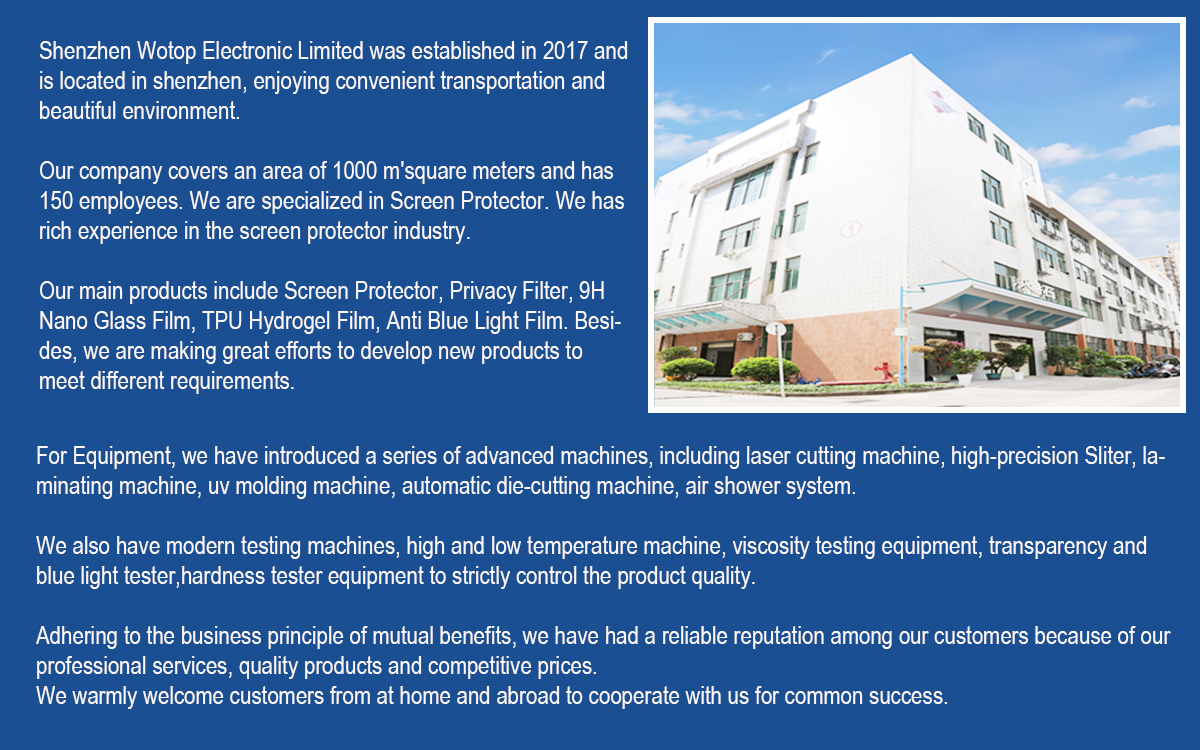 Shenzhen Wotop Electronic Limited was established in 2017 and is located in shenzhen, enjoying convenient transportation and beautiful environment.

Our company covers an area of 1000 m'square meters and has 150 employees. We are specialized in Screen Protector. We has rich experience in the screen protector industry.

Our main products include Screen Protector, Privacy Filter, 9H Nano Glass Film, TPU Hydrogel Film, Anti Blue Light Film. Besides, we are making great efforts to develop new products to meet different requirements.

For Equipment, we have introduced a series of advanced machines, including laser cutting machine, high-precision Sliter, laminating machine, uv molding machine, automatic die-cutting machine, air shower system.

We also have modern testing machines, high and low temperature machine, viscosity testing equipment, transparency and blue light tester,hardness tester equipment to strictly control the product quality.

Adhering to the business principle of mutual benefits, we have had a reliable reputation among our customers because of our professional services, quality products and competitive prices.
We warmly welcome customers from at home and abroad to cooperate with us for common success.